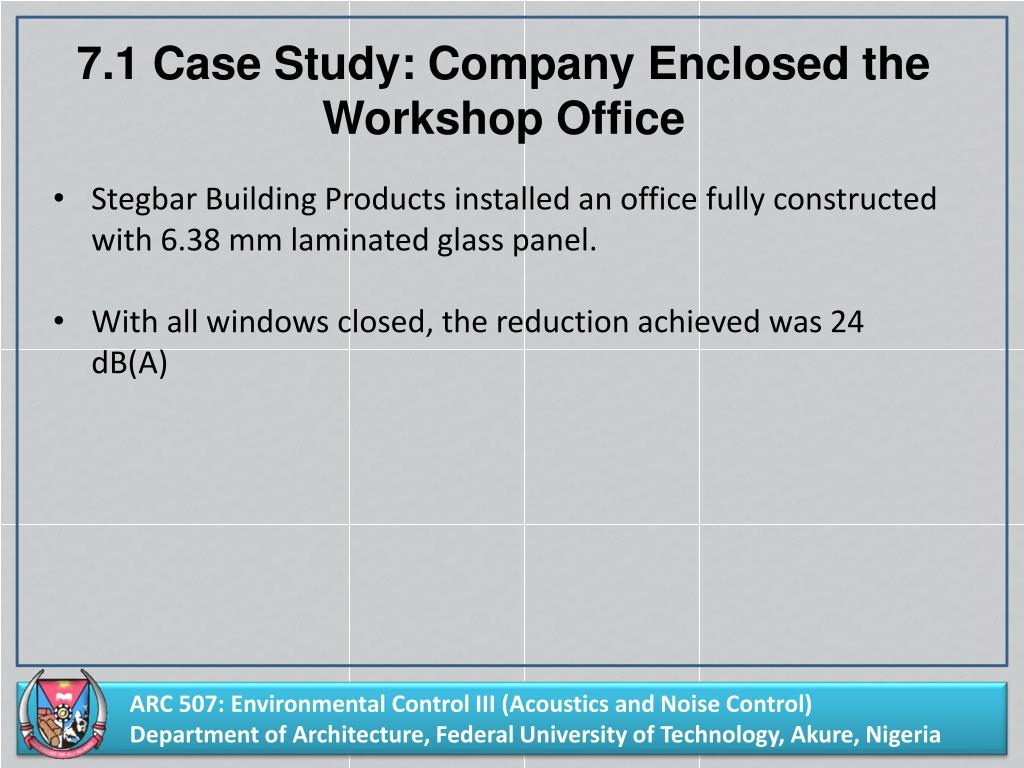 7.1 Case Study: Company Enclosed the Workshop Office

• Stegbar Building Products installed an office fully constructed with 6.38 mm laminated glass panel.

• With all windows closed, the reduction achieved was 24 dB(A)

ARC 507: Environmental Control III (Acoustics and Noise Control)
Department of Architecture, Federal University of Technology, Akure, Nigeria